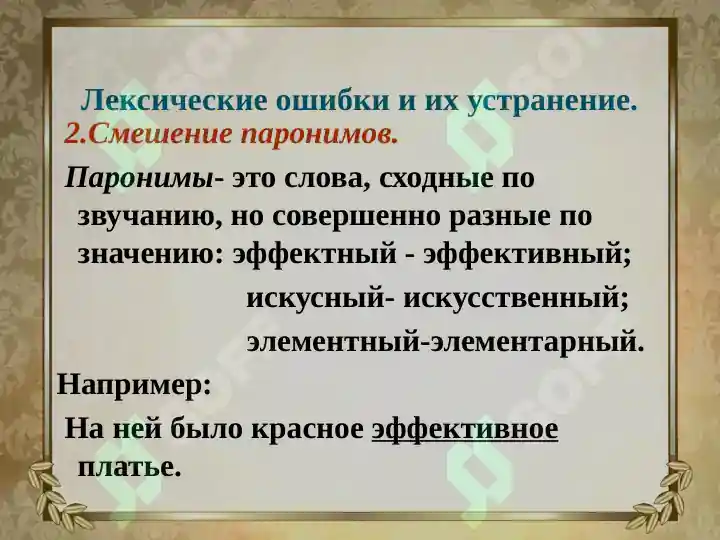 Лексические ошибки и их устранение.
2.Смешение паронимов.

Паронимы- это слова, сходные по звучанию, но совершенно разные по значению: эффектный - эффективный;
искусный- искусственный;
элементный-элементарный.

Например:
На ней было красное эффективное платье.